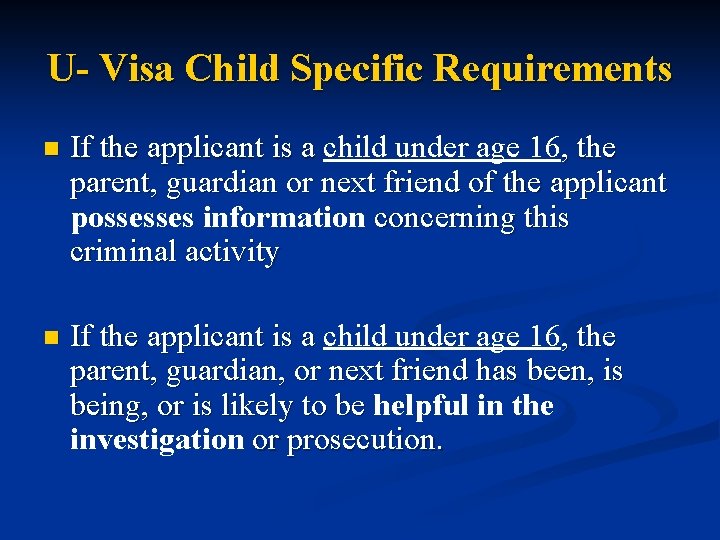 U- Visa Child Specific Requirements

If the applicant is a child under age 16, the parent, guardian or next friend of the applicant possesses information concerning this criminal activity

If the applicant is a child under age 16, the parent, guardian, or next friend has been, is being, or is likely to be helpful in the investigation or prosecution.